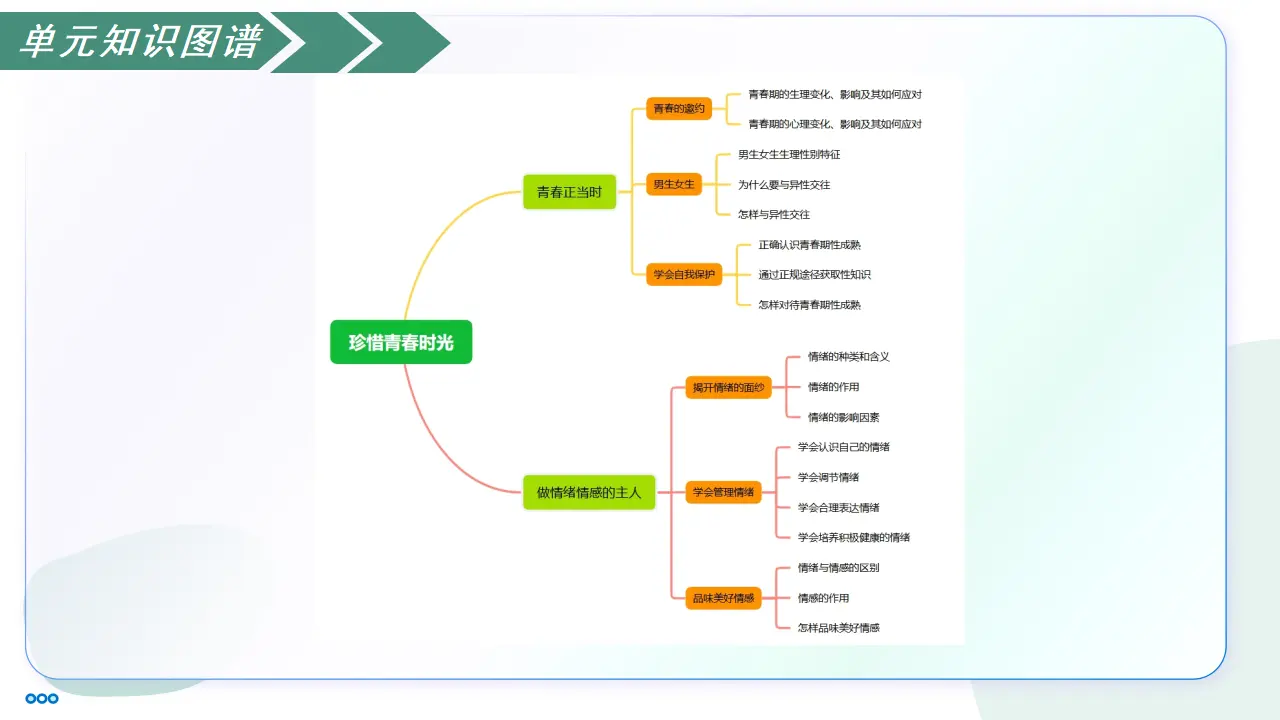 单元知识图谱

珍惜青春时光

青春正当时

青春的邀约

青春期的生理变化、影响及其如何应对

青春期的心理变化、影响及其如何应对

男生女生

男生女生生理性别特征

为什么要与异性交往

怎样与异性交往

学会自我保护

正确认识青春期性成熟

通过正规途径获取性知识

怎样对待青春期性成熟

做情绪情感的主人

揭开情绪的面纱

情绪的种类和含义

情绪的作用

情绪的影响因素

学会管理情绪

学会认识自己的情绪

学会调节情绪

学会合理表达情绪

学会培养积极健康的情绪

品味美好情感

情绪与情感的区别

情感的作用

怎样品味美好情感